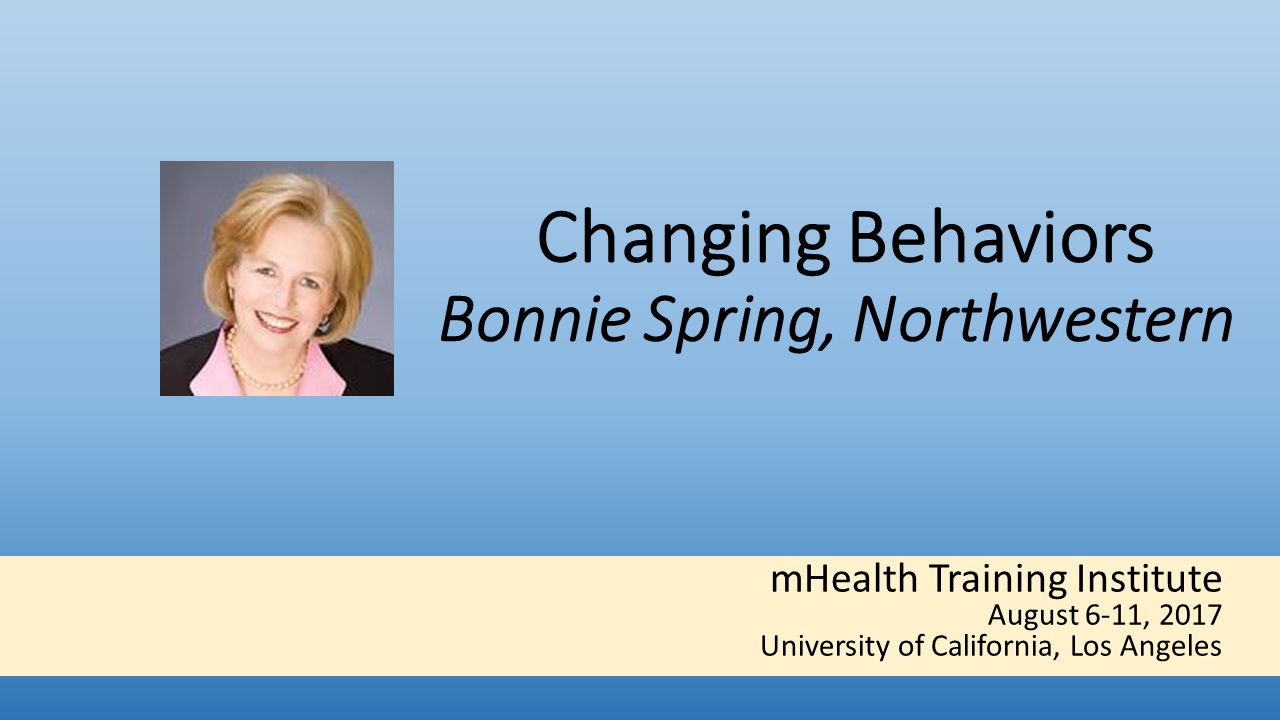 Changing Behaviors
Bonnie Spring, Northwestern

mHealth Training Institute
August 6-11, 2017
University of California, Los Angeles